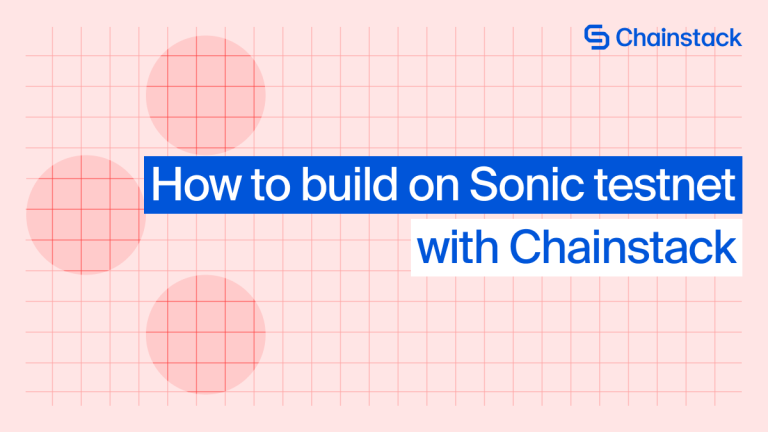 Chainstack

How to build on Sonic testnet with Chainstack